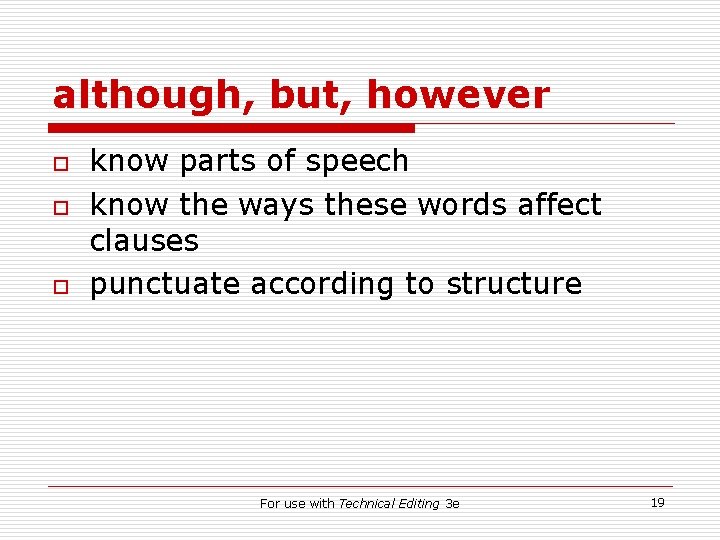 although, but, however

- know parts of speech
- know the ways these words affect clauses
- punctuate according to structure

For use with Technical Editing 3e

19